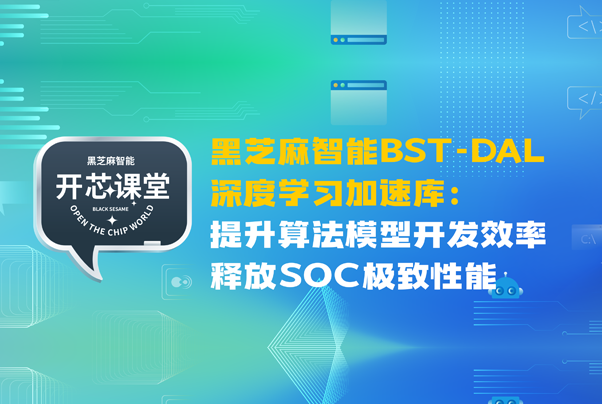 黑芝麻智能
开芯课堂
BLACK SESAME
OPEN THE CHIP WORLD

黑芝麻智能BST-DAL
深度学习加速库：
提升算法模型开发效率
释放SOC极致性能

</>
</>
C:\